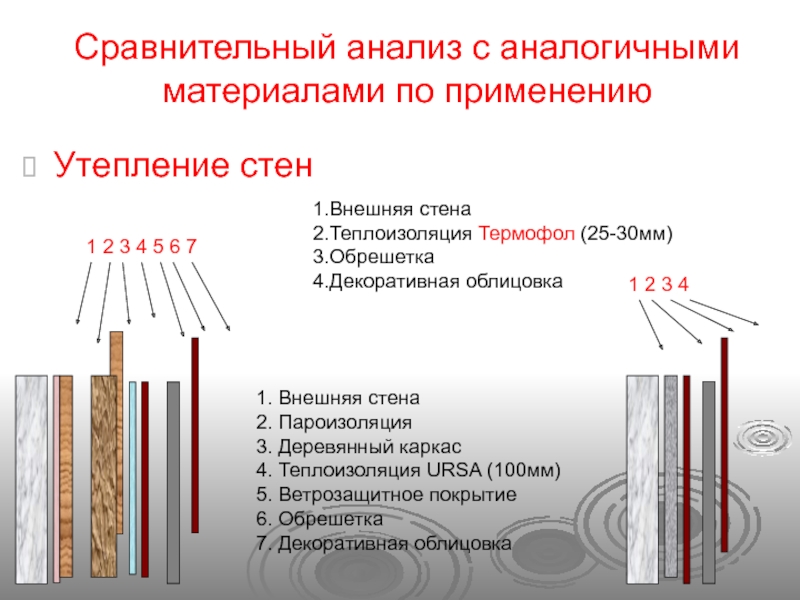 Сравнительный анализ с аналогичными материалами по применению

Утепление стен

1.Внешняя стена
2.Теплоизоляция Термофол (25-30мм)
3.Обрешетка
4.Декоративная облицовка

1 2 3 4 5 6 7

1 2 3 4

1. Внешняя стена
2. Пароизоляция
3. Деревянный каркас
4. Теплоизоляция URSA (100мм)
5. Ветрозащитное покрытие
6. Обрешетка
7. Декоративная облицовка